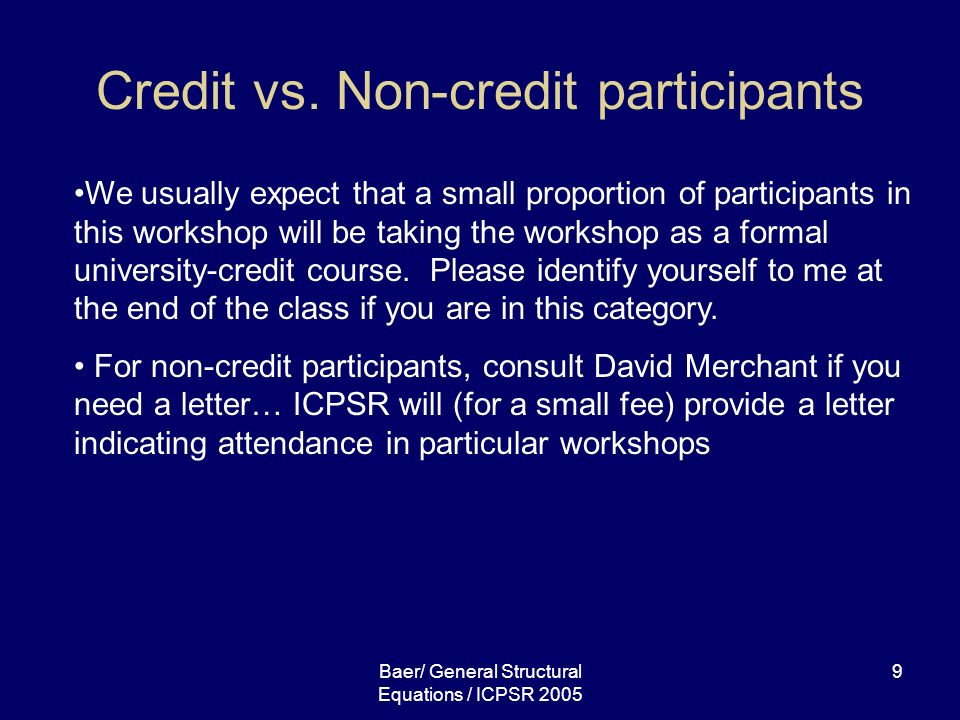 Credit vs. Non-credit participants

•We usually expect that a small proportion of participants in this workshop will be taking the workshop as a formal university-credit course. Please identify yourself to me at the end of the class if you are in this category.

• For non-credit participants, consult David Merchant if you need a letter… ICPSR will (for a small fee) provide a letter indicating attendance in particular workshops

Baer/ General Structural Equations / ICPSR 2005

9